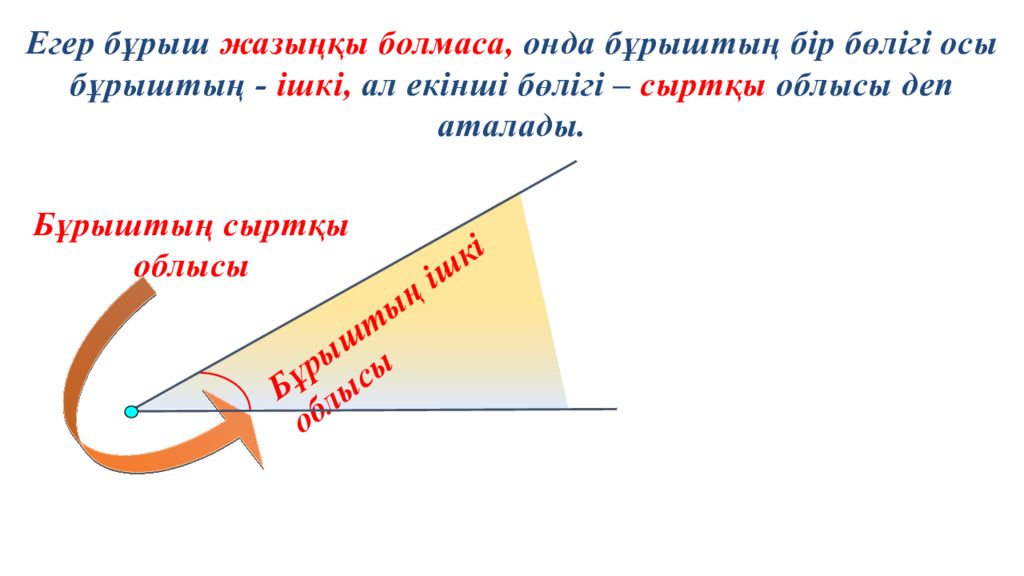 Егер бұрыш жазыңқы болмаса, онда бұрыштың бір бөлігі осы бұрыштың - ішкі, ал екінші бөлігі – сыртқы облысы деп аталады.

Бұрыштың сыртқы облысы

Бұрыштың ішкі облысы